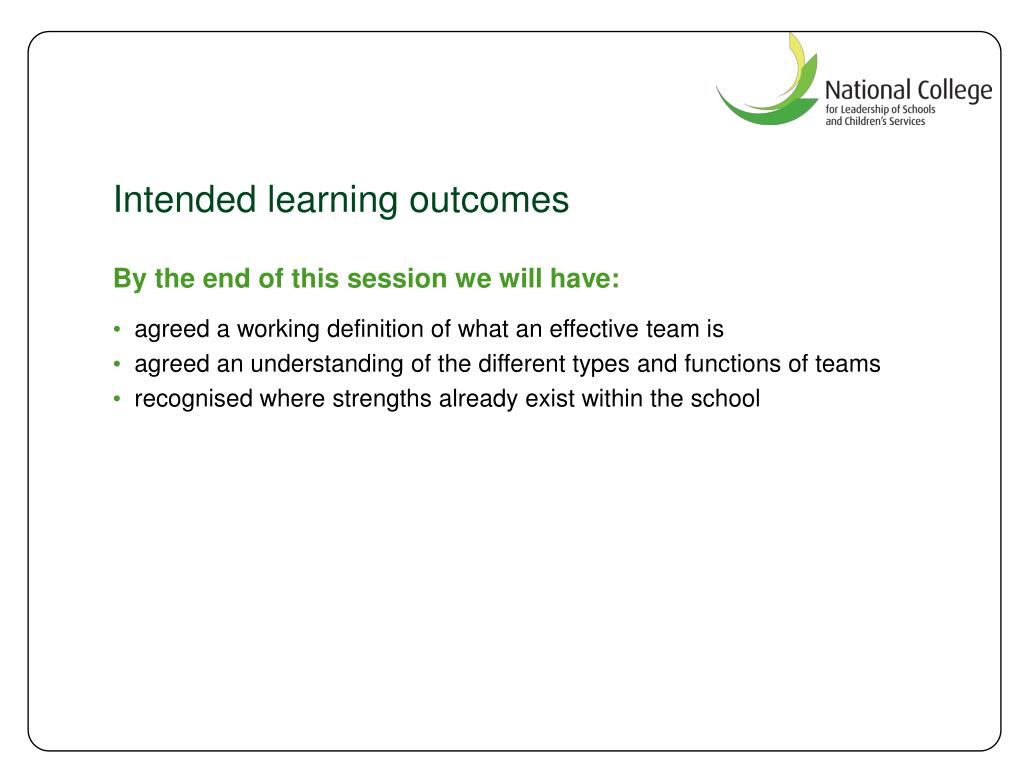 National College
for Leadership of Schools
and Children's Services

Intended learning outcomes

By the end of this session we will have:

• agreed a working definition of what an effective team is
• agreed an understanding of the different types and functions of teams
• recognised where strengths already exist within the school